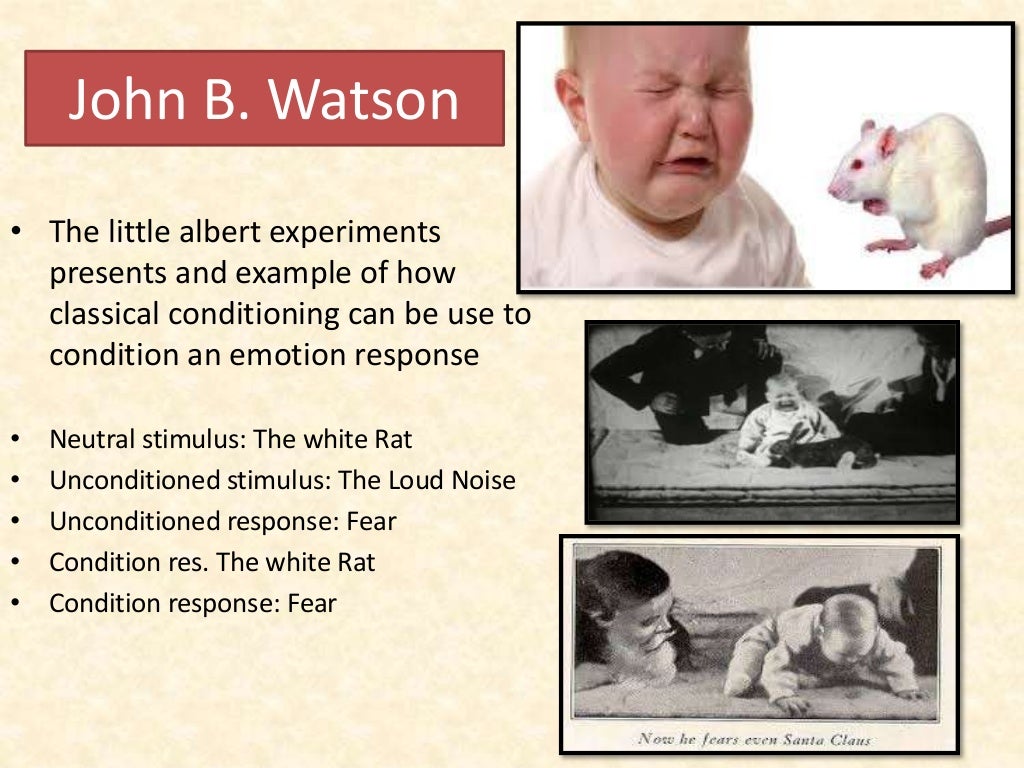 John B. Watson

• The little albert experiments presents and example of how classical conditioning can be use to condition an emotion response

• Neutral stimulus: The white Rat
• Unconditioned stimulus: The Loud Noise
• Unconditioned response: Fear
• Condition res. The white Rat
• Condition response: Fear

Now he fears even Santa Claus